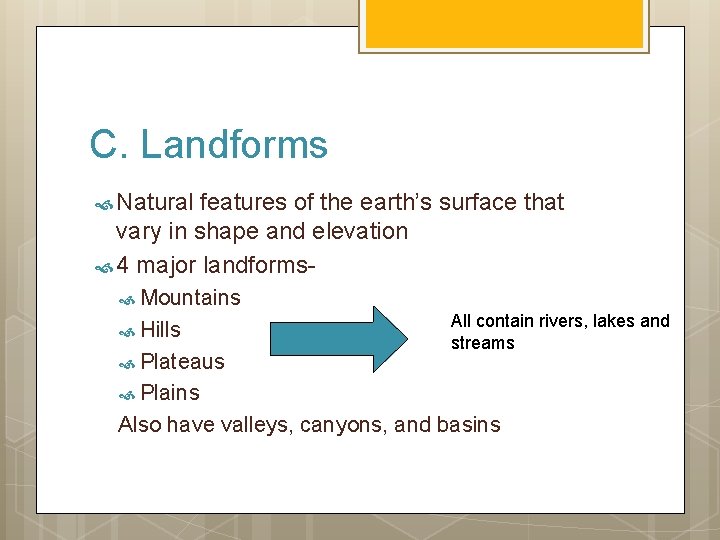 C. Landforms

Natural features of the earth's surface that vary in shape and elevation

4 major landforms-

Mountains

Hills

Plateaus

Plains

Also have valleys, canyons, and basins

All contain rivers, lakes and streams